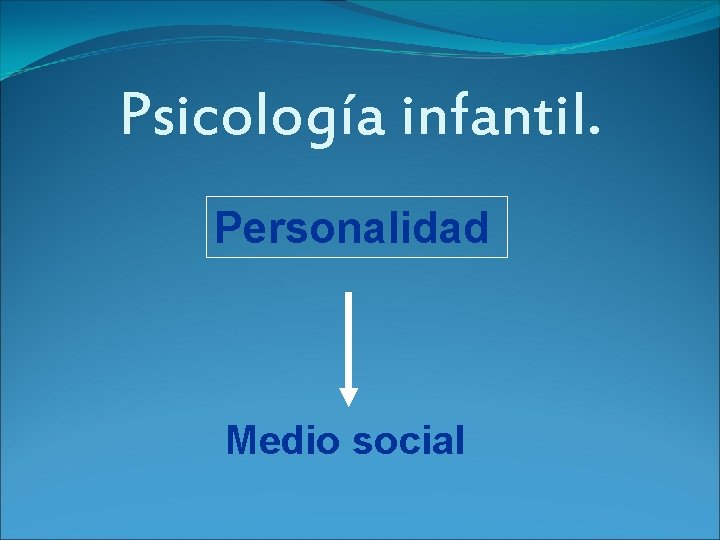 Psicología infantil.

Personalidad

Medio social